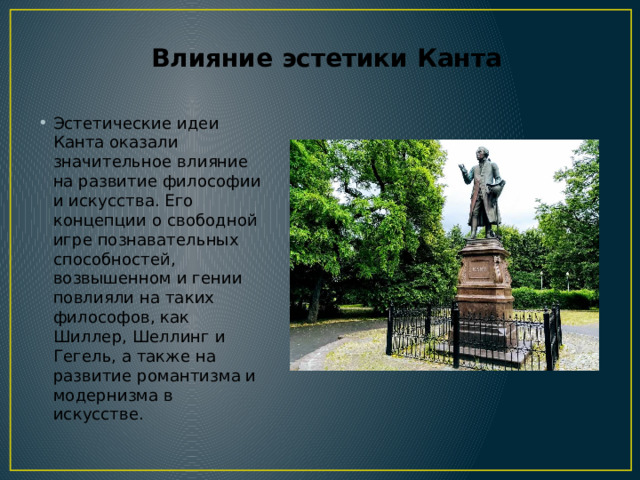 Влияние эстетики Канта

• Эстетические идеи Канта оказали значительное влияние на развитие философии и искусства. Его концепции о свободной игре познавательных способностей, возвышенном и гении повлияли на таких философов, как Шиллер, Шеллинг и Гегель, а также на развитие романтизма и модернизма в искусстве.